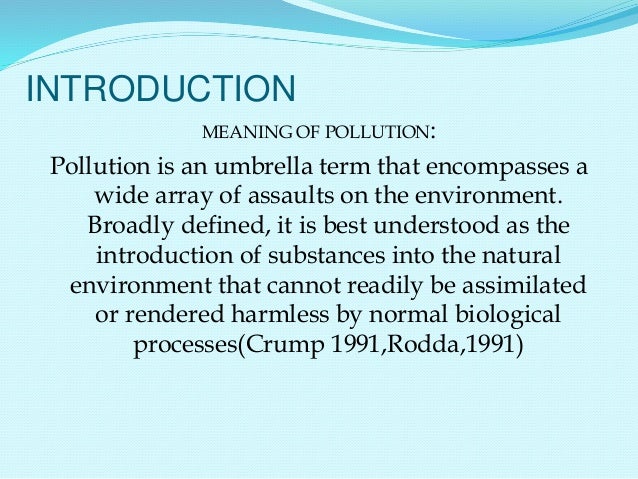 INTRODUCTION

MEANING OF POLLUTION:

Pollution is an umbrella term that encompasses a wide array of assaults on the environment. Broadly defined, it is best understood as the introduction of substances into the natural environment that cannot readily be assimilated or rendered harmless by normal biological processes(Crump 1991,Rodda,1991)